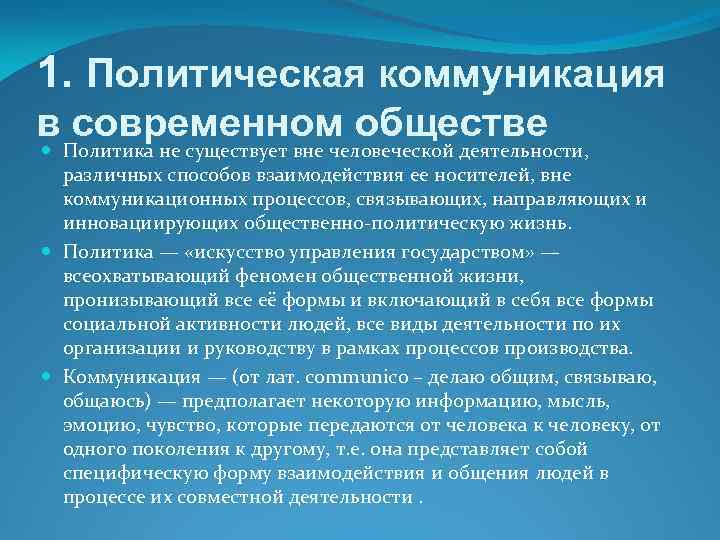 1. Политическая коммуникация в современном обществе

Политика не существует вне человеческой деятельности, различных способов взаимодействия ее носителей, вне коммуникационных процессов, связывающих, направляющих и инновациирующих общественно-политическую жизнь.

Политика — «искусство управления государством» — всеохватывающий феномен общественной жизни, пронизывающий все её формы и включающий в себя все формы социальной активности людей, все виды деятельности по их организации и руководству в рамках процессов производства.

Коммуникация — (от лат. communico – делаю общим, связываю, общаюсь) — предполагает некоторую информацию, мысль, эмоцию, чувство, которые передаются от человека к человеку, от одного поколения к другому, т.е. она представляет собой специфическую форму взаимодействия и общения людей в процессе их совместной деятельности .